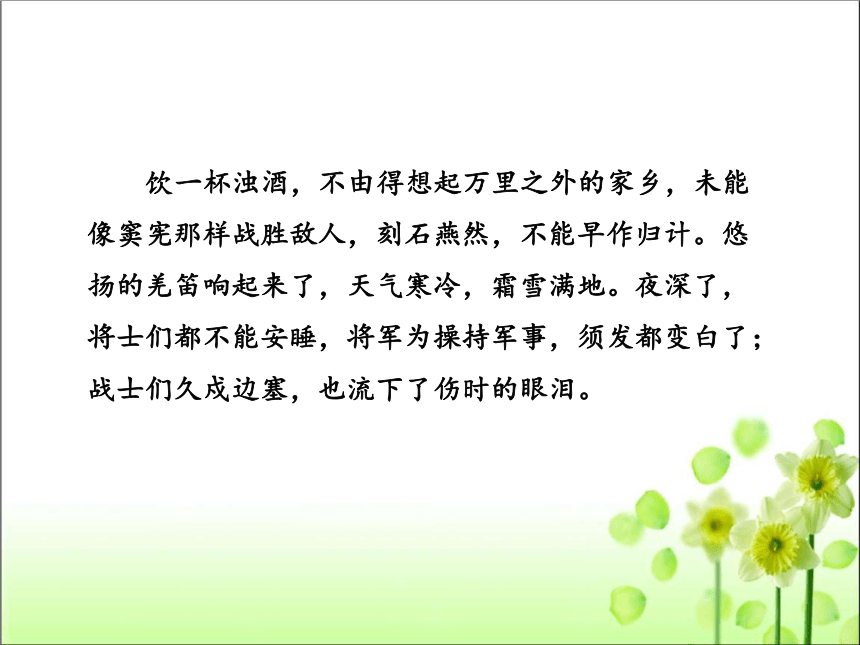 饮一杯浊酒，不由得想起万里之外的家乡，未能像窦宪那样战胜敌人，刻石燕然，不能早作归计。悠扬的羌笛响起来了，天气寒冷，霜雪满地。夜深了，将士们都不能安睡，将军为操持军事，须发都变白了；战士们久戍边塞，也流下了伤时的眼泪。